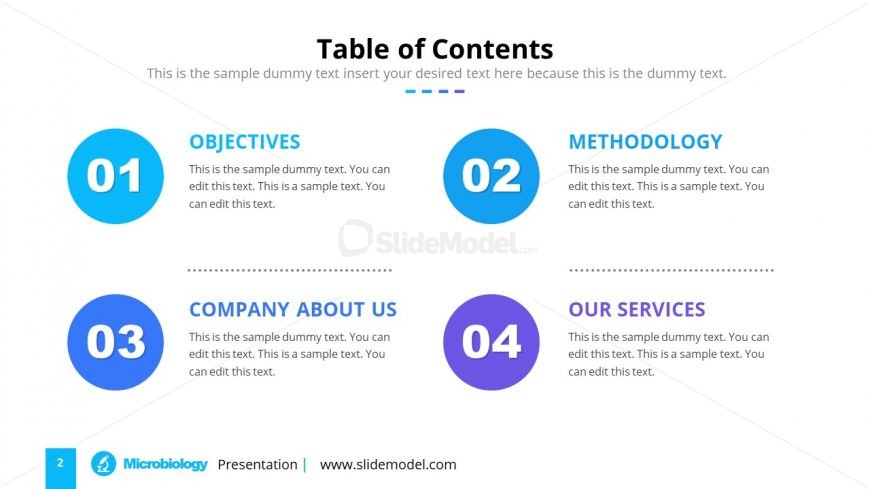 Table of Contents

This is the sample dummy text insert your desired text here because this is the dummy text.

01

OBJECTIVES

This is the sample dummy text. You can edit this text. This is a sample text. You can edit this text.

02

METHODOLOGY

This is the sample dummy text. You can edit this text. This is a sample text. You can edit this text.

SlideModel.com

03

COMPANY ABOUT US

This is the sample dummy text. You can edit this text. This is a sample text. You can edit this text.

04

OUR SERVICES

This is the sample dummy text. You can edit this text. This is a sample text. You can edit this text.

2 Microbiology Presentation | www.slidemodel.com